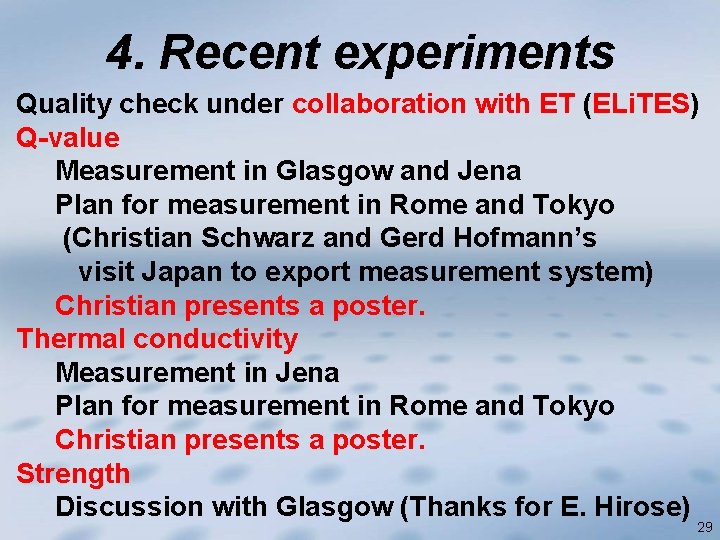 4. Recent experiments

Quality check under collaboration with ET (ELiTES)

Q-value

Measurement in Glasgow and Jena

Plan for measurement in Rome and Tokyo

(Christian Schwarz and Gerd Hofmann's visit Japan to export measurement system)

Christian presents a poster.

Thermal conductivity

Measurement in Jena

Plan for measurement in Rome and Tokyo

Christian presents a poster.

Strength

Discussion with Glasgow (Thanks for E. Hirose)

29